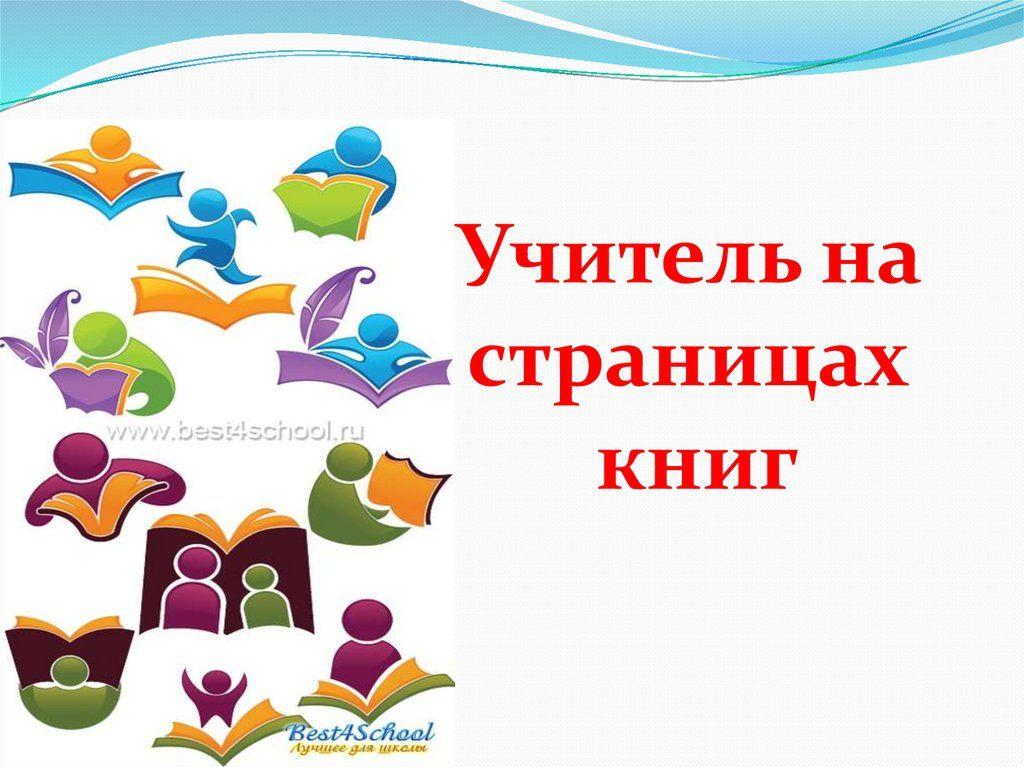 www.best4school.ru

Best4School
Лучшее для школы

Учитель на страницах книг